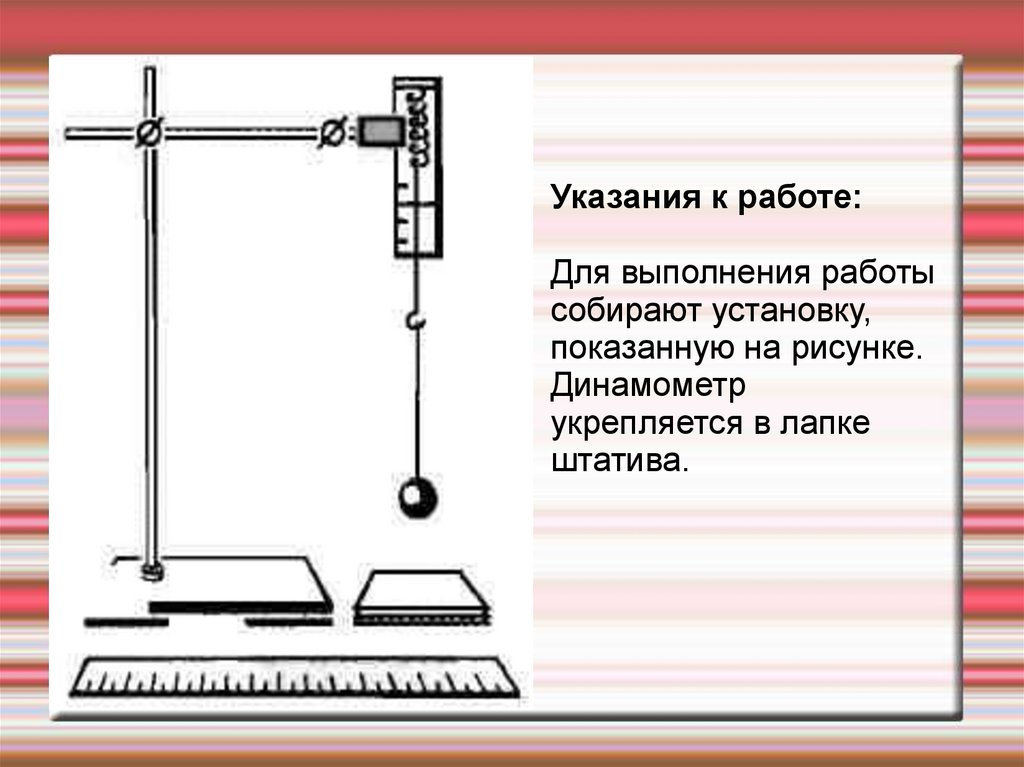 Указания к работе:

Для выполнения работы собирают установку, показанную на рисунке. Динамометр укрепляется в лапке штатива.